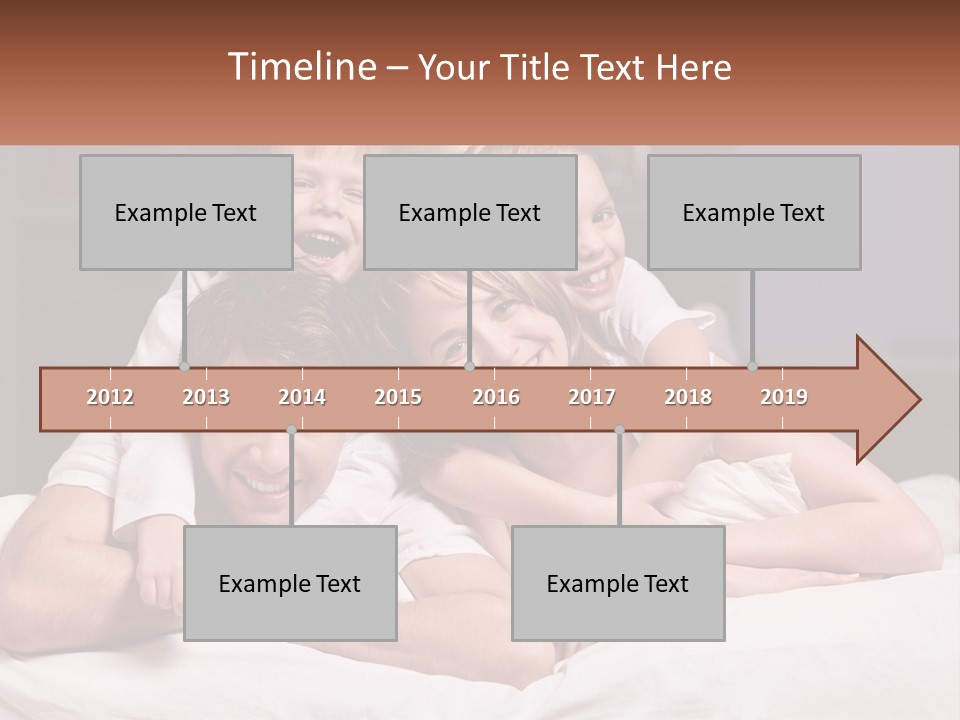 Timeline – Your Title Text Here

Example Text

Example Text

Example Text

2012
2013
2014
2015
2016
2017
2018
2019

Example Text

Example Text